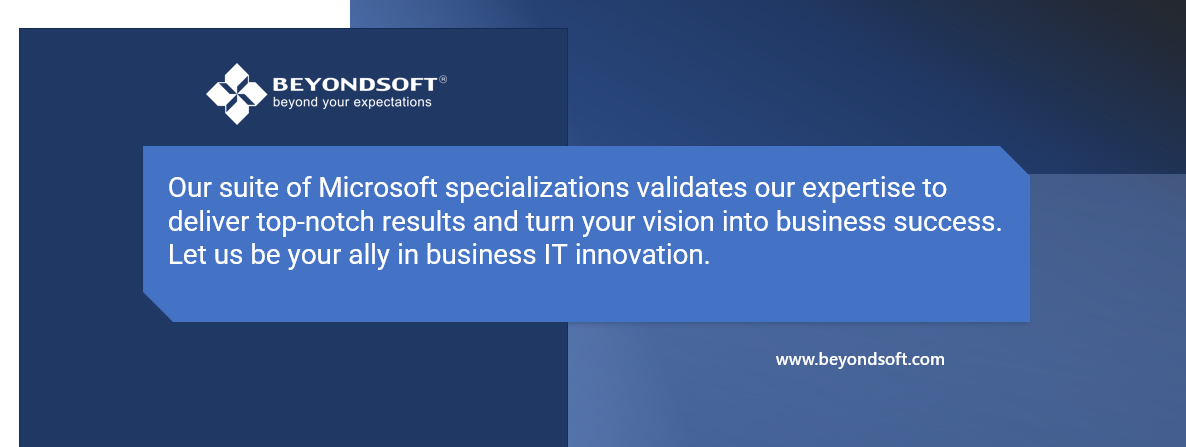 BEYONDSOFT®
beyond your expectations

Our suite of Microsoft specializations validates our expertise to deliver top-notch results and turn your vision into business success. Let us be your ally in business IT innovation.

www.beyondsoft.com